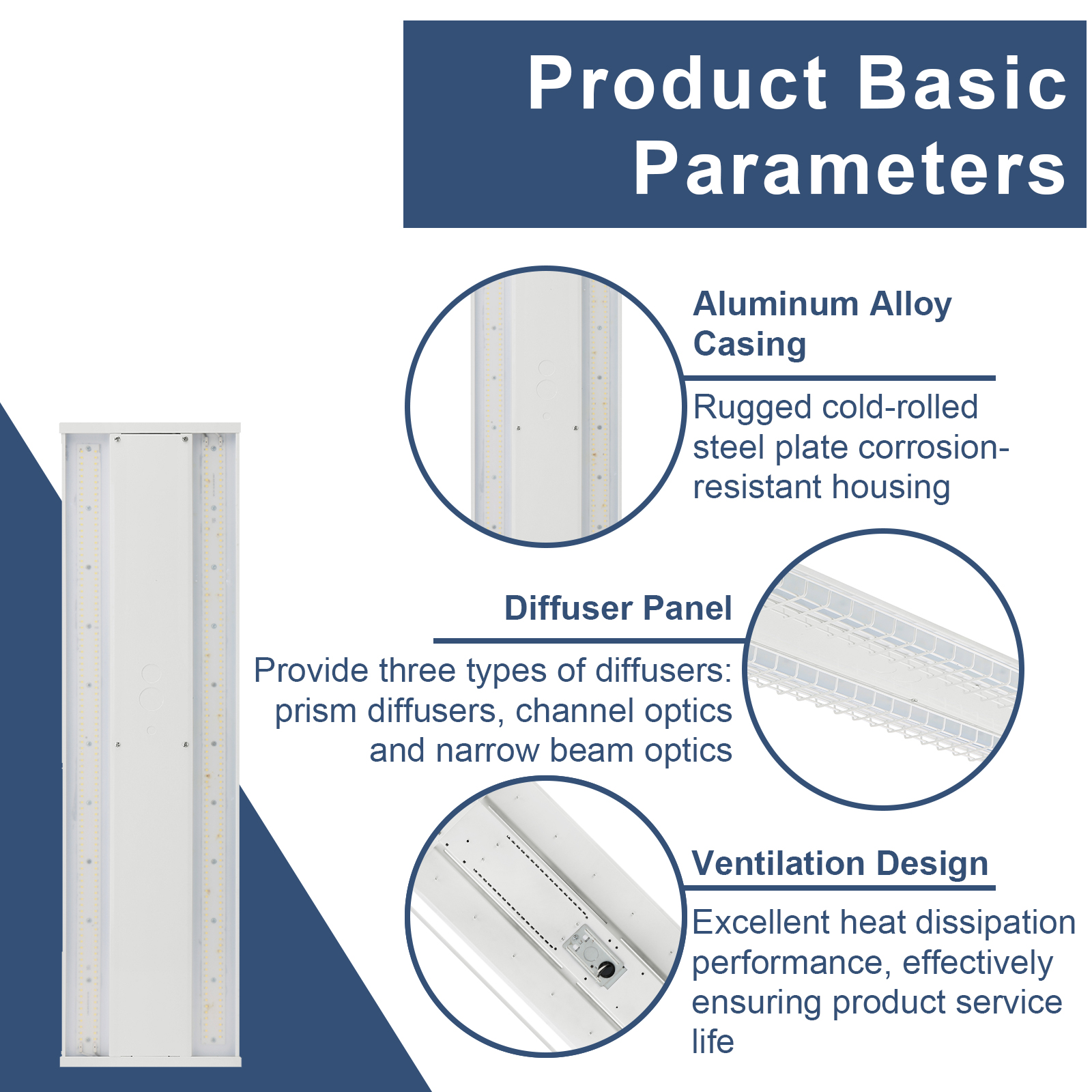 Product Basic Parameters

Aluminum Alloy Casing

Rugged cold-rolled steel plate corrosion-resistant housing

Diffuser Panel

Provide three types of diffusers: prism diffusers, channel optics and narrow beam optics

Ventilation Design

Excellent heat dissipation performance, effectively ensuring product service life